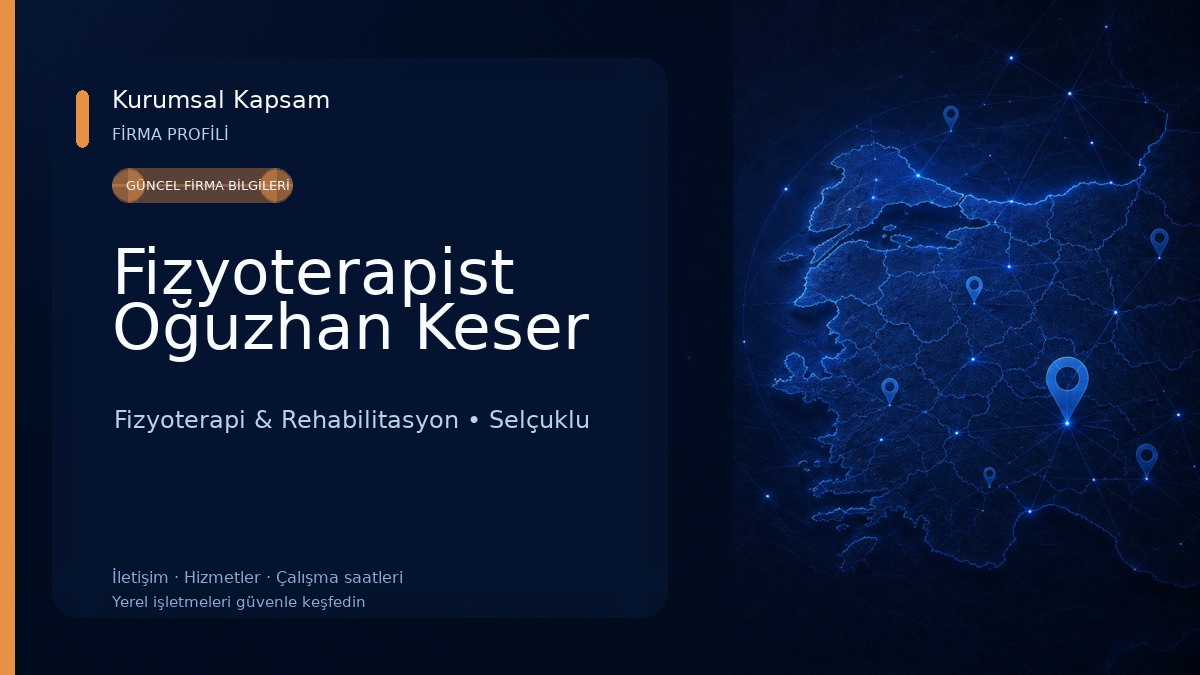 Kurumsal Kapsam
FİRMA PROFİLİ

GÜNCEL FİRMA BİLGİLERİ

Fizyoterapist Oğuzhan Keser

Fizyoterapi & Rehabilitasyon • Selçuklu

İletişim · Hizmetler · Çalışma saatleri
Yerel işletmeleri güvenle keşfedin